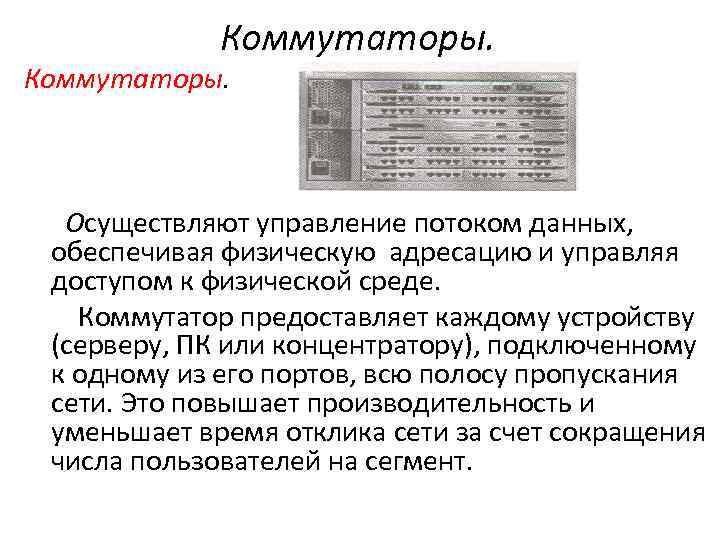 Коммутаторы.

Коммутаторы.

Осуществляют управление потоком данных, обеспечивая физическую адресацию и управляя доступом к физической среде.

Коммутатор предоставляет каждому устройству (серверу, ПК или концентратору), подключенному к одному из его портов, всю полосу пропускания сети. Это повышает производительность и уменьшает время отклика сети за счет сокращения числа пользователей на сегмент.